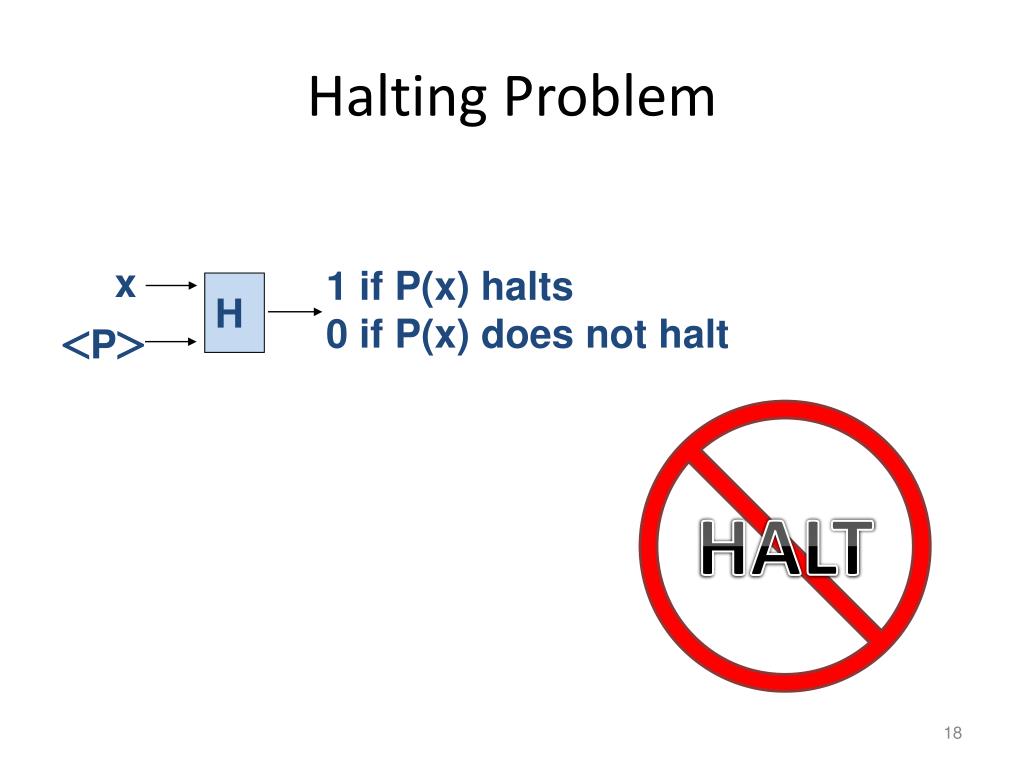 Halting Problem

x

<P>

H

1 if P(x) halts
0 if P(x) does not halt

HALT

18